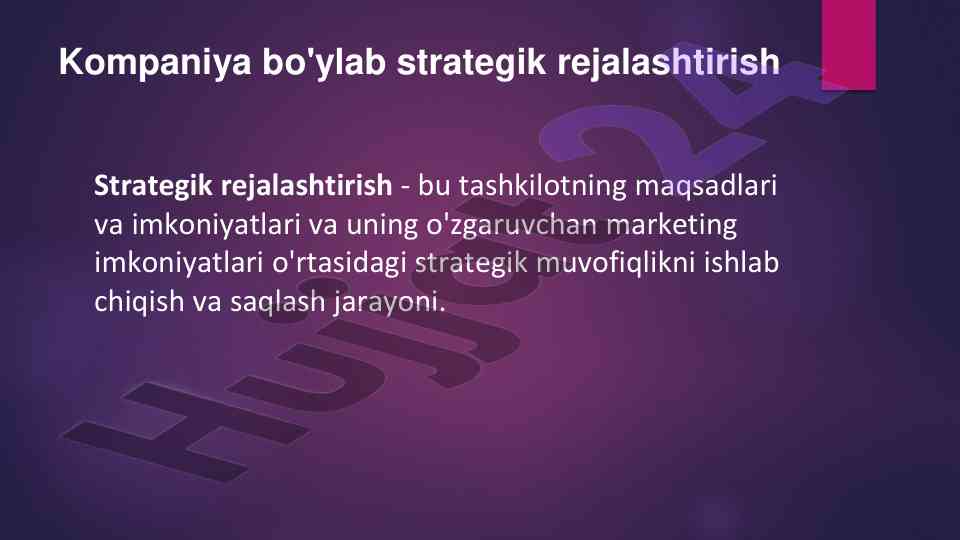 Kompaniya bo'ylab strategik rejalashtirish

Strategik rejalashtirish - bu tashkilotning maqsadlari va imkoniyatlari va uning o'zgaruvchan marketing imkoniyatlari o'rtasidagi strategik muvofiqlikni ishlab chiqish va saqlash jarayoni.

Hujjat24